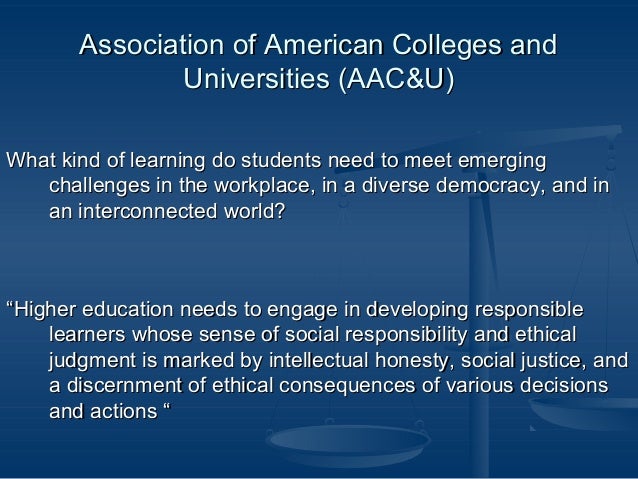 Association of American Colleges and Universities (AAC&U)

What kind of learning do students need to meet emerging challenges in the workplace, in a diverse democracy, and in an interconnected world?

“Higher education needs to engage in developing responsible learners whose sense of social responsibility and ethical judgment is marked by intellectual honesty, social justice, and a discernment of ethical consequences of various decisions and actions “